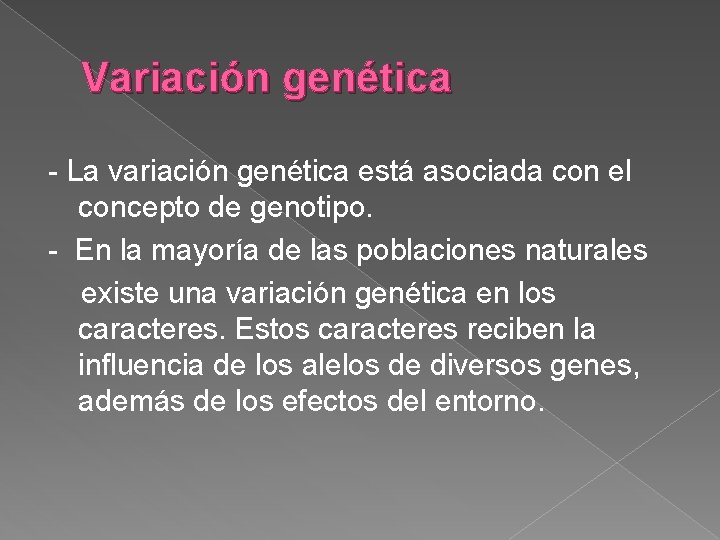 Variación genética

- La variación genética está asociada con el concepto de genotipo.

- En la mayoría de las poblaciones naturales existe una variación genética en los caracteres. Estos caracteres reciben la influencia de los alelos de diversos genes, además de los efectos del entorno.